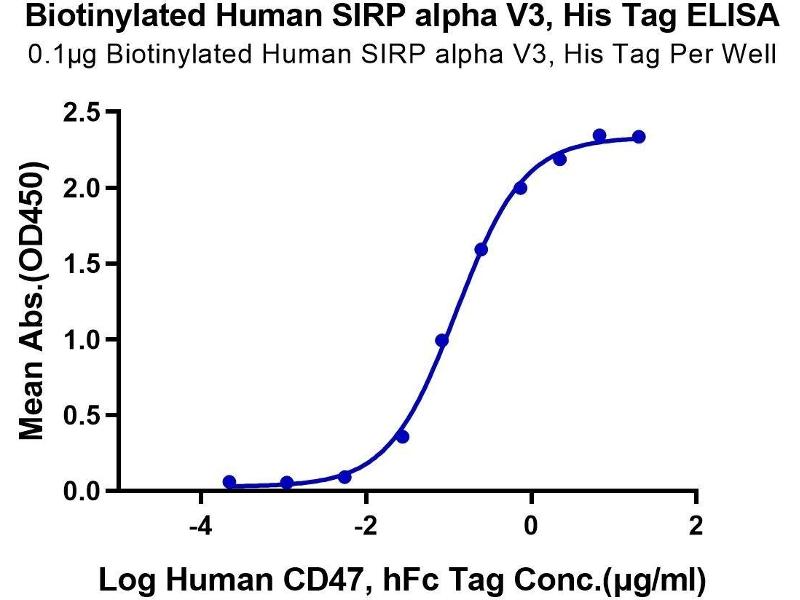 Biotinylated Human SIRP alpha V3, His Tag ELISA
0.1μg Biotinylated Human SIRP alpha V3, His Tag Per Well

Mean Abs.(OD450)

2.5
2.0
1.5
1.0
0.5
0.0

-4
-2
0
2

Log Human CD47, hFc Tag Conc.(μg/ml)